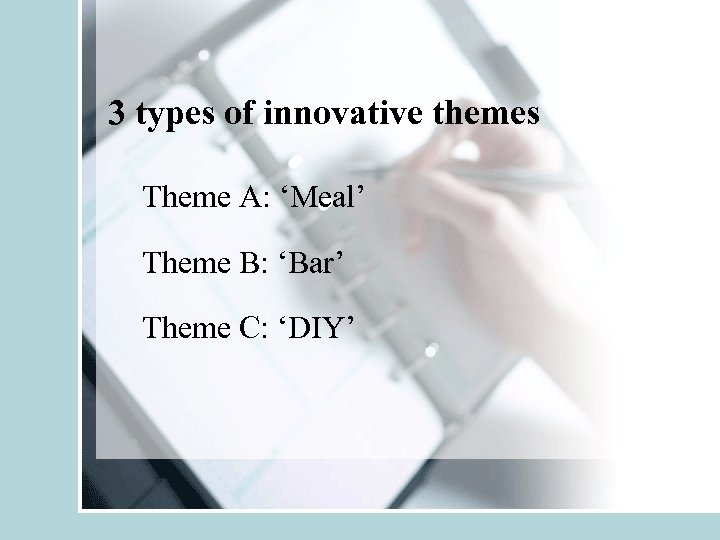 3 types of innovative themes

Theme A: ‘Meal’

Theme B: ‘Bar’

Theme C: ‘DIY’